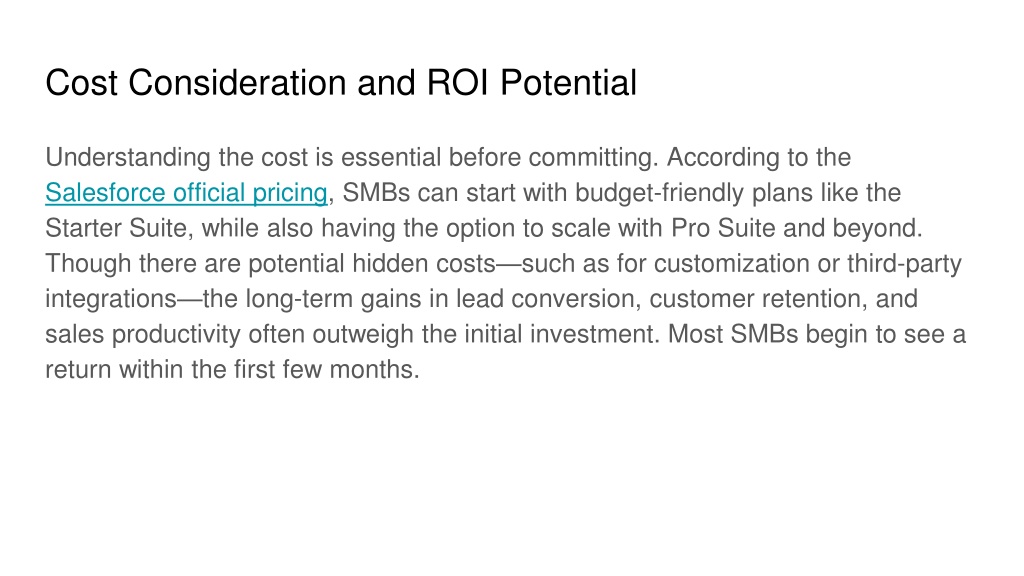 Cost Consideration and ROI Potential

Understanding the cost is essential before committing. According to the Salesforce official pricing, SMBs can start with budget-friendly plans like the Starter Suite, while also having the option to scale with Pro Suite and beyond. Though there are potential hidden costs—such as for customization or third-party integrations—the long-term gains in lead conversion, customer retention, and sales productivity often outweigh the initial investment. Most SMBs begin to see a return within the first few months.